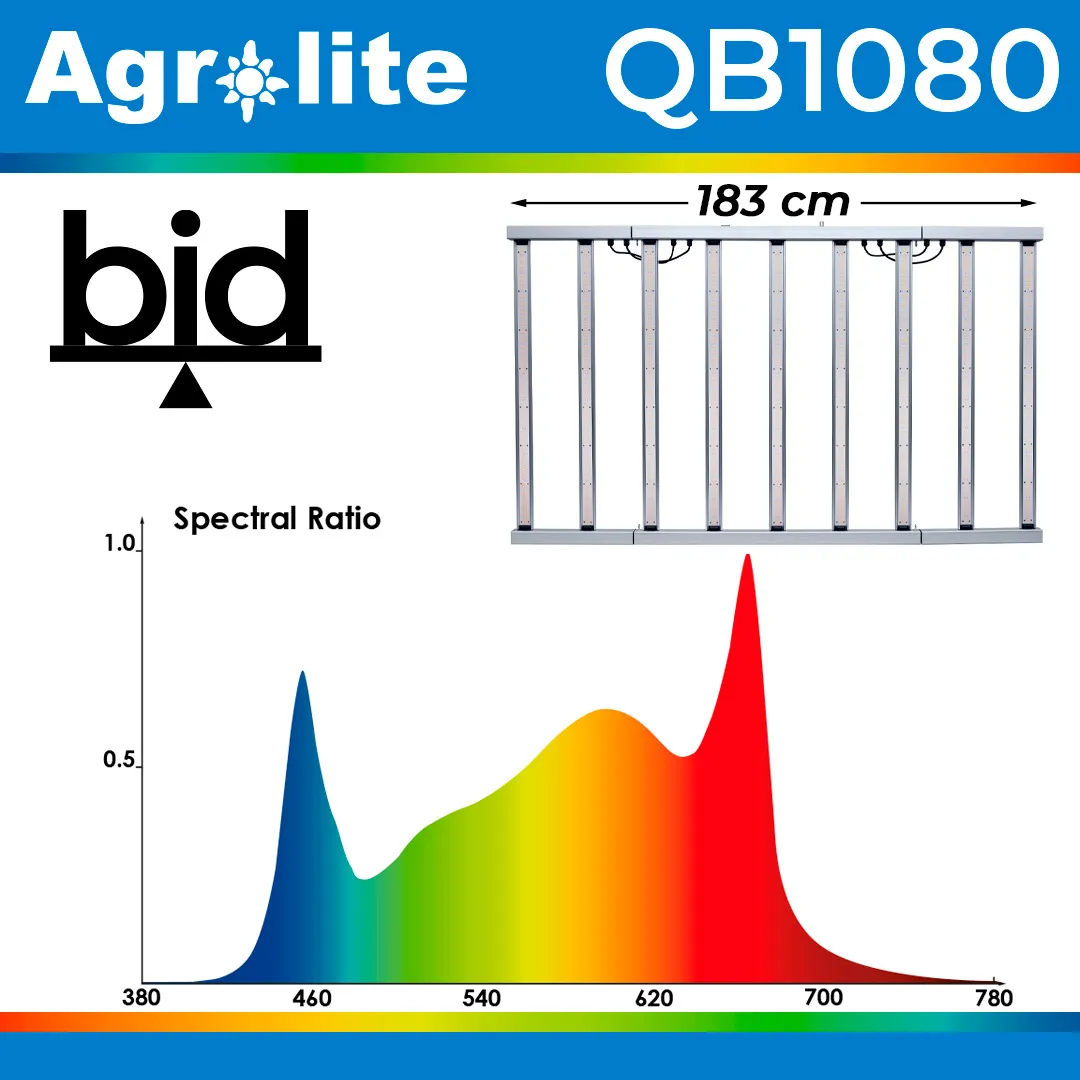 Agrolite QB1080

bid

183 cm

Spectral Ratio

1.0

0.5

380 460 540 620 700 780